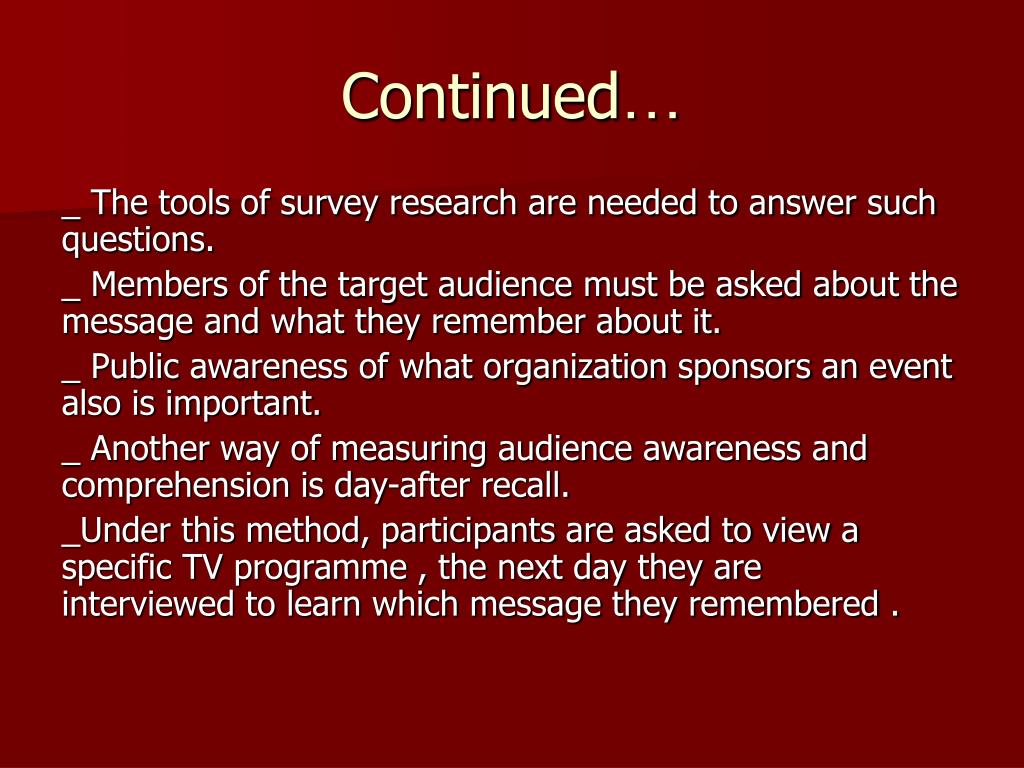 Continued…

_ The tools of survey research are needed to answer such questions.

_ Members of the target audience must be asked about the message and what they remember about it.

_ Public awareness of what organization sponsors an event also is important.

_ Another way of measuring audience awareness and comprehension is day-after recall.

_Under this method, participants are asked to view a specific TV programme , the next day they are interviewed to learn which message they remembered .